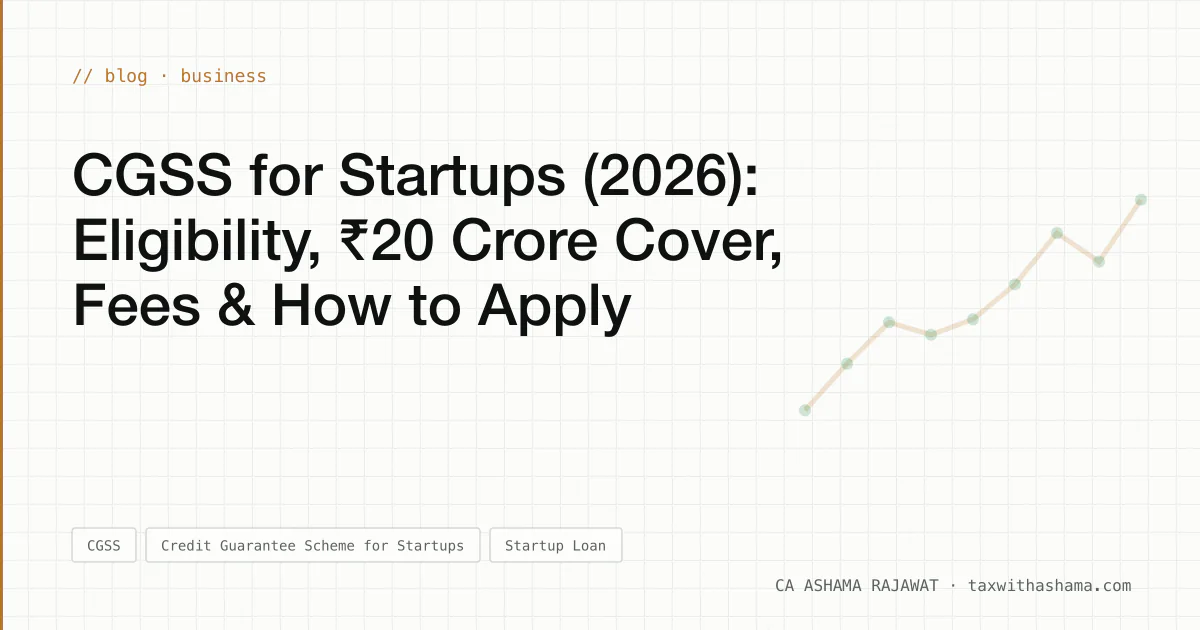 // blog · business

CGSS for Startups (2026): Eligibility, ₹20 Crore Cover, Fees & How to Apply

CGSS

Credit Guarantee Scheme for Startups

Startup Loan

CA ASHAMA RAJAWAT · taxwithashama.com